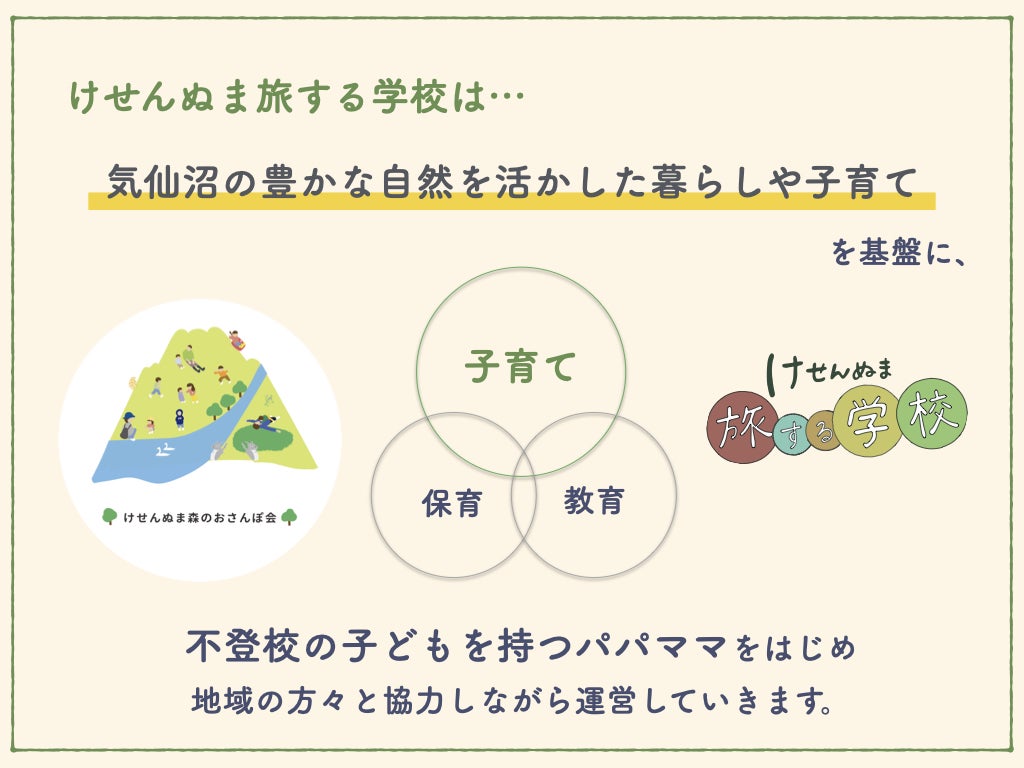 けせんぬま旅する学校は…

気仙沼の豊かな自然を活かした暮らしや子育て

を基盤に、

けせんぬま森のおさんぽ会

子育て

保育

教育

けせんぬま
旅する学校

不登校の子どもを持つパパママをはじめ
地域の方々と協力しながら運営していきます。